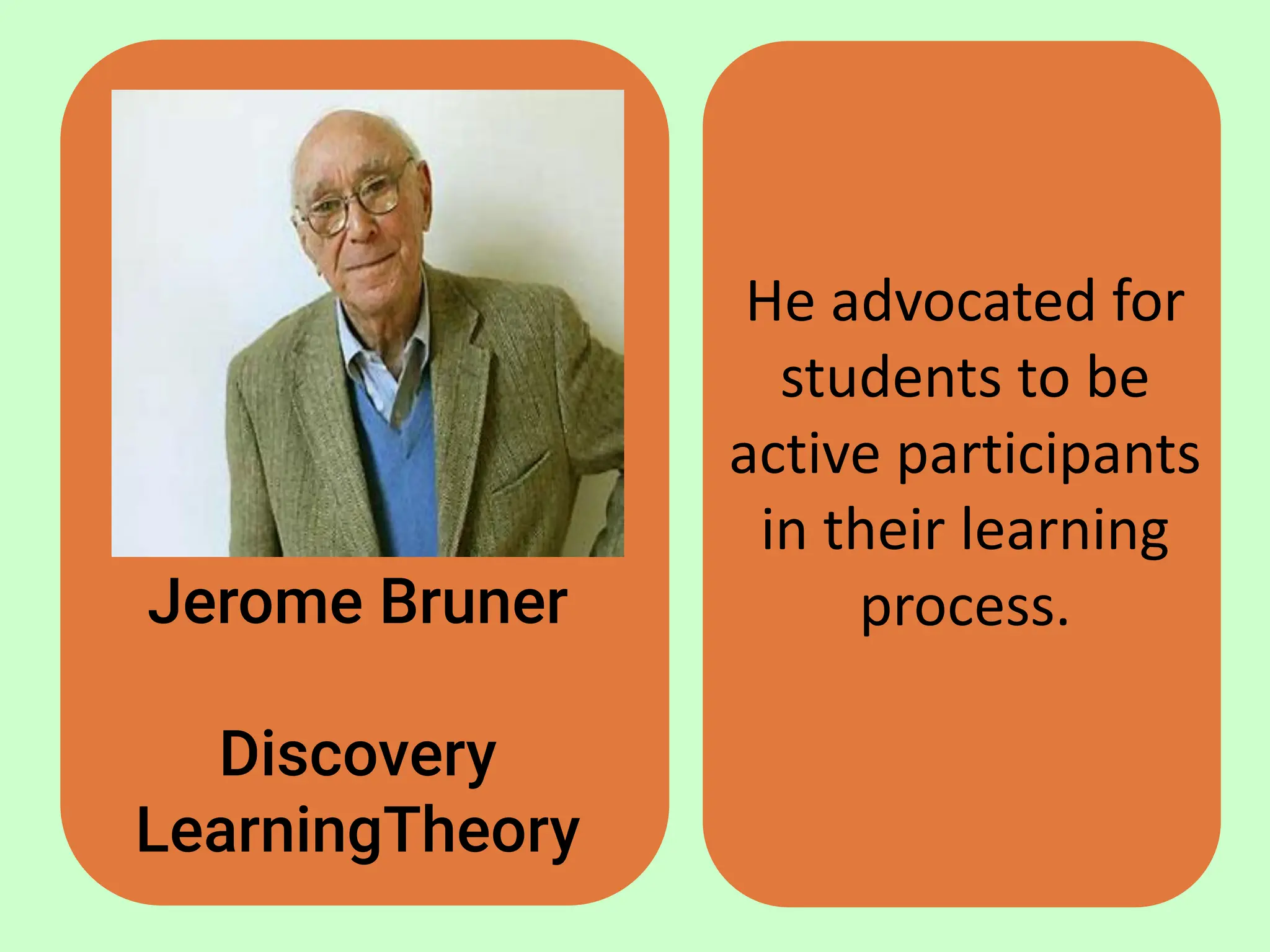 Jerome Bruner

Discovery LearningTheory

He advocated for students to be active participants in their learning process.